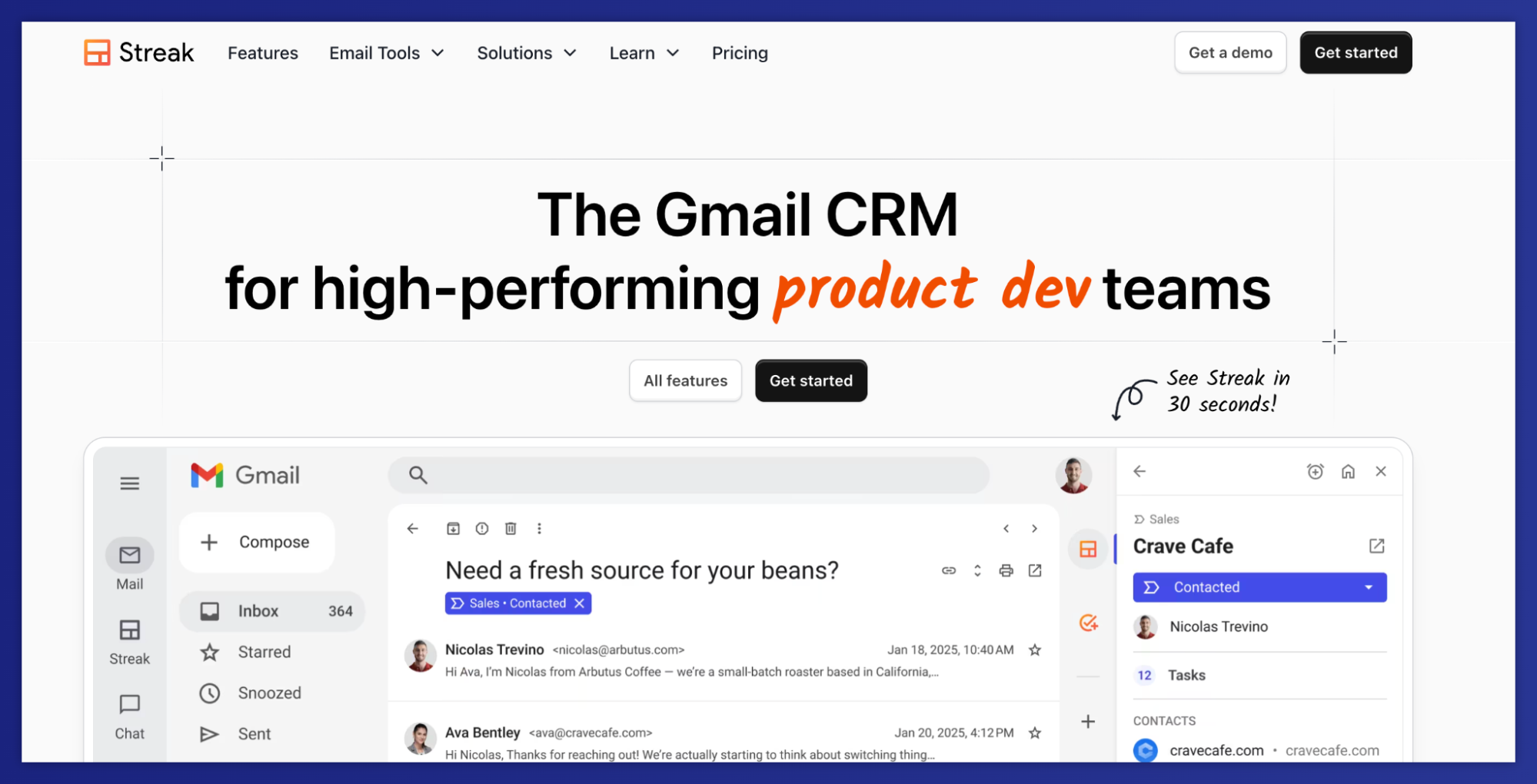 Streak Features Email Tools Solutions Learn Pricing Get a demo Get started

The Gmail CRM
for high-performing product dev teams

All features Get started

See Streak in 30 seconds!

Gmail

Mail
Streak
Chat

Compose

Inbox 364
Starred
Snoozed
Sent

Need a fresh source for your beans?

Sales • Contacted

Nicolas Trevino <nicolas@arbutus.com> Jan 18, 2025, 10:40 AM
Hi Ava, I'm Nicolas from Arbutus Coffee — we're a small-batch roaster based in California,...

Ava Bentley <ava@cravecafe.com> Jan 20, 2025, 4:12 PM
Hi Nicolas, Thanks for reaching out! We're actually starting to think about switching thing...

Sales
Crave Cafe
Contacted
Nicolas Trevino
12 Tasks
CONTACTS
cravecafe.com • cravecafe.com